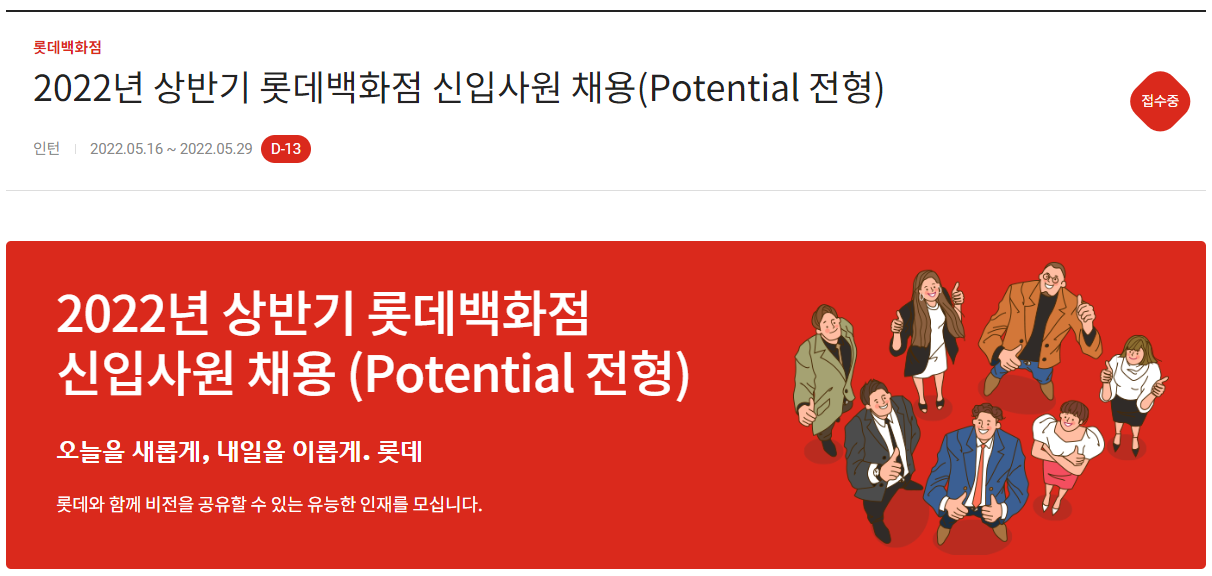 롯데백화점

2022년 상반기 롯데백화점 신입사원 채용(Potential 전형)

접수중

인턴 | 2022.05.16 ~ 2022.05.29 D-13

2022년 상반기 롯데백화점 신입사원 채용 (Potential 전형)

오늘을 새롭게, 내일을 이롭게. 롯데

롯데와 함께 비전을 공유할 수 있는 유능한 인재를 모십니다.